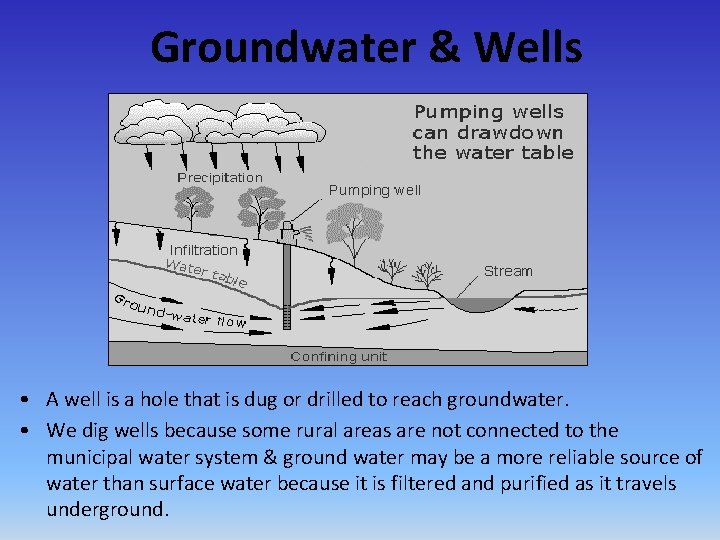 Groundwater & Wells

Pumping wells can drawdown the water table

Precipitation

Pumping well

Infiltration

Water table

Stream

Ground-water flow

Confining unit

• A well is a hole that is dug or drilled to reach groundwater.

• We dig wells because some rural areas are not connected to the municipal water system & ground water may be a more reliable source of water than surface water because it is filtered and purified as it travels underground.